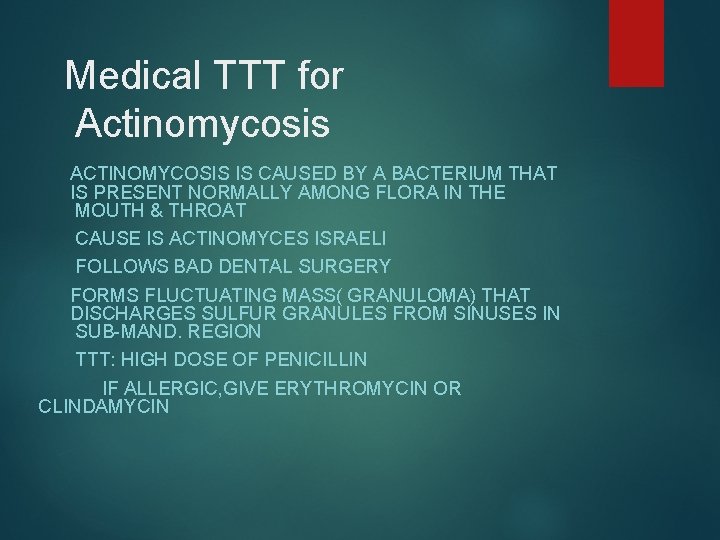 Medical TTT for Actinomycosis

ACTINOMYCOSIS IS CAUSED BY A BACTERIUM THAT IS PRESENT NORMALLY AMONG FLORA IN THE MOUTH & THROAT

CAUSE IS ACTINOMYCES ISRAELI

FOLLOWS BAD DENTAL SURGERY

FORMS FLUCTUATING MASS( GRANULOMA) THAT DISCHARGES SULFUR GRANULES FROM SINUSES IN SUB-MAND. REGION

TTT: HIGH DOSE OF PENICILLIN

IF ALLERGIC,GIVE ERYTHROMYCIN OR CLINDAMYCIN